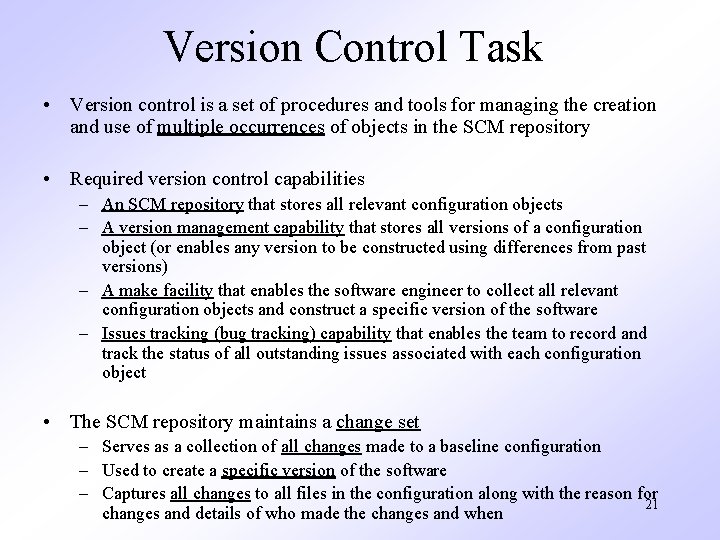 Version Control Task

• Version control is a set of procedures and tools for managing the creation and use of multiple occurrences of objects in the SCM repository

• Required version control capabilities
– An SCM repository that stores all relevant configuration objects
– A version management capability that stores all versions of a configuration object (or enables any version to be constructed using differences from past versions)
– A make facility that enables the software engineer to collect all relevant configuration objects and construct a specific version of the software
– Issues tracking (bug tracking) capability that enables the team to record and track the status of all outstanding issues associated with each configuration object

• The SCM repository maintains a change set
– Serves as a collection of all changes made to a baseline configuration
– Used to create a specific version of the software
– Captures all changes to all files in the configuration along with the reason for changes and details of who made the changes and when

21